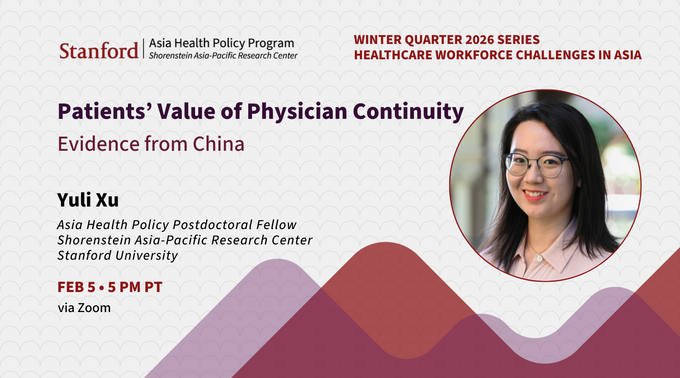 Stanford | Asia Health Policy Program
Shorenstein Asia-Pacific Research Center

WINTER QUARTER 2026 SERIES
HEALTHCARE WORKFORCE CHALLENGES IN ASIA

Patients' Value of Physician Continuity

Evidence from China

Yuli Xu

Asia Health Policy Postdoctoral Fellow
Shorenstein Asia-Pacific Research Center
Stanford University

FEB 5 • 5 PM PT

via Zoom